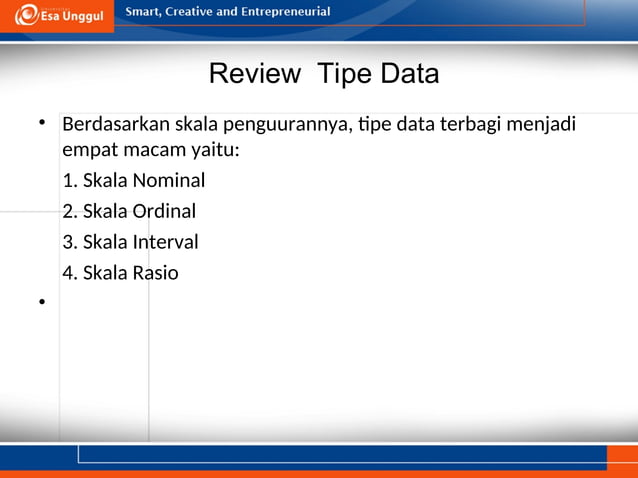 Esa Unggul

Smart, Creative and Entrepreneurial

Review Tipe Data

• Berdasarkan skala penguurannya, tipe data terbagi menjadi empat macam yaitu:
1. Skala Nominal
2. Skala Ordinal
3. Skala Interval
4. Skala Rasio

•